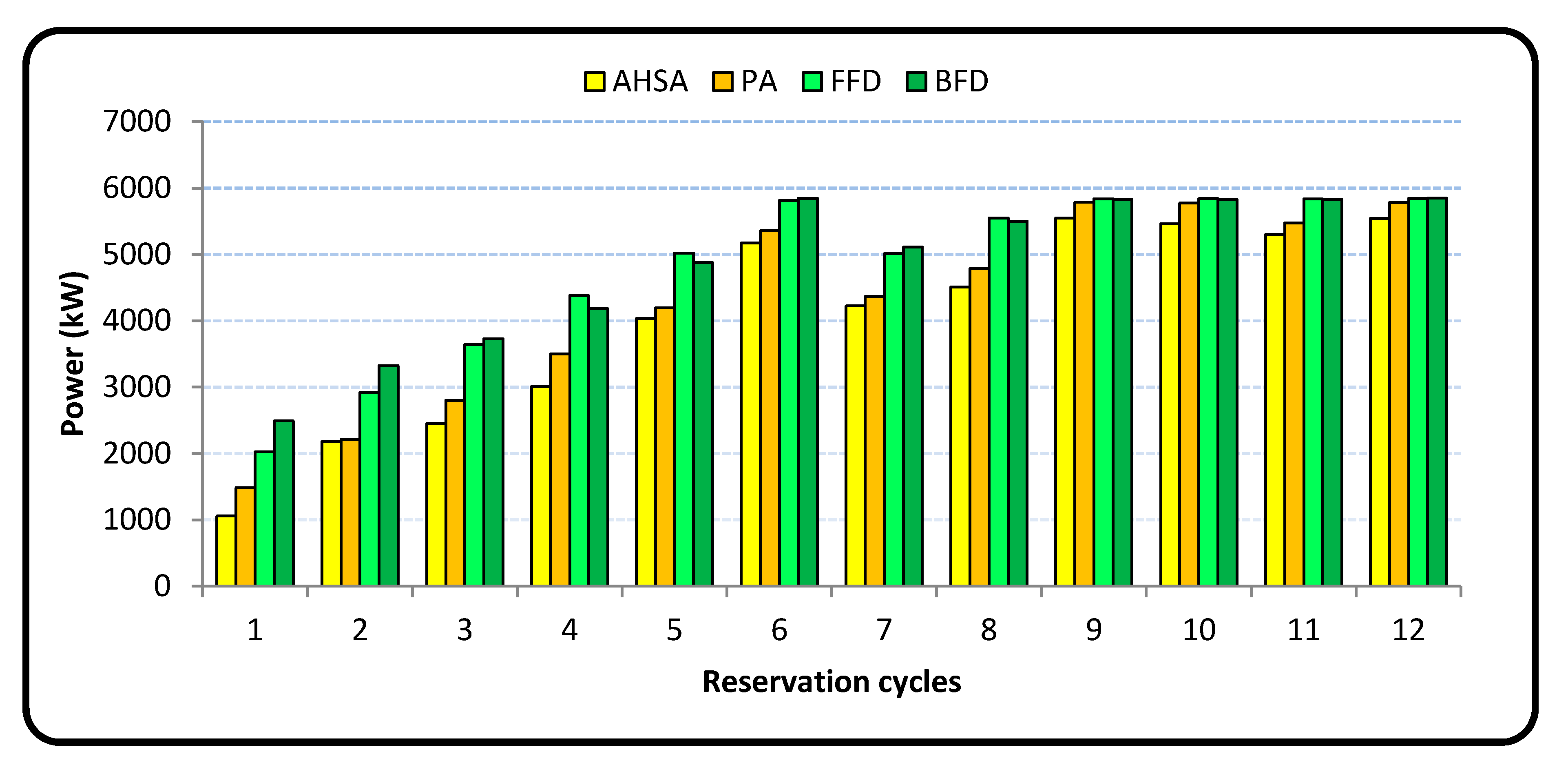 AHSA PA FFD BFD

7000
6000
5000
4000
3000
2000
1000
0

Power (kW)

1 2 3 4 5 6 7 8 9 10 11 12

Reservation cycles